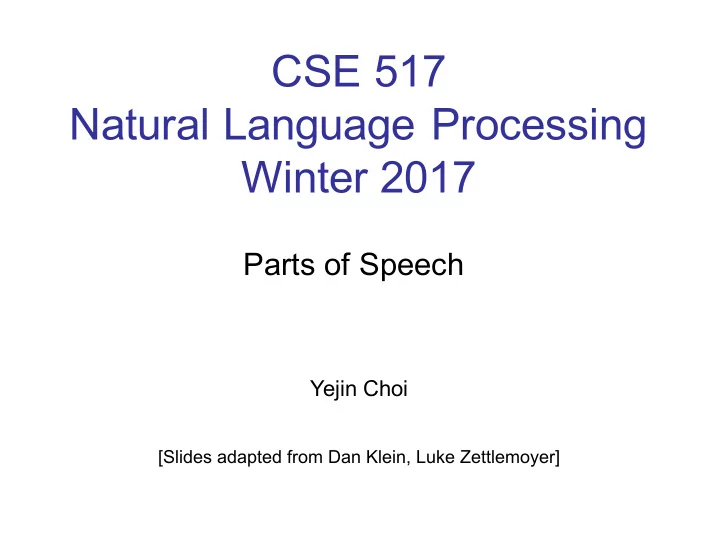 CSE 517
Natural Language Processing
Winter 2017

Parts of Speech

Yejin Choi

[Slides adapted from Dan Klein, Luke Zettlemoyer]